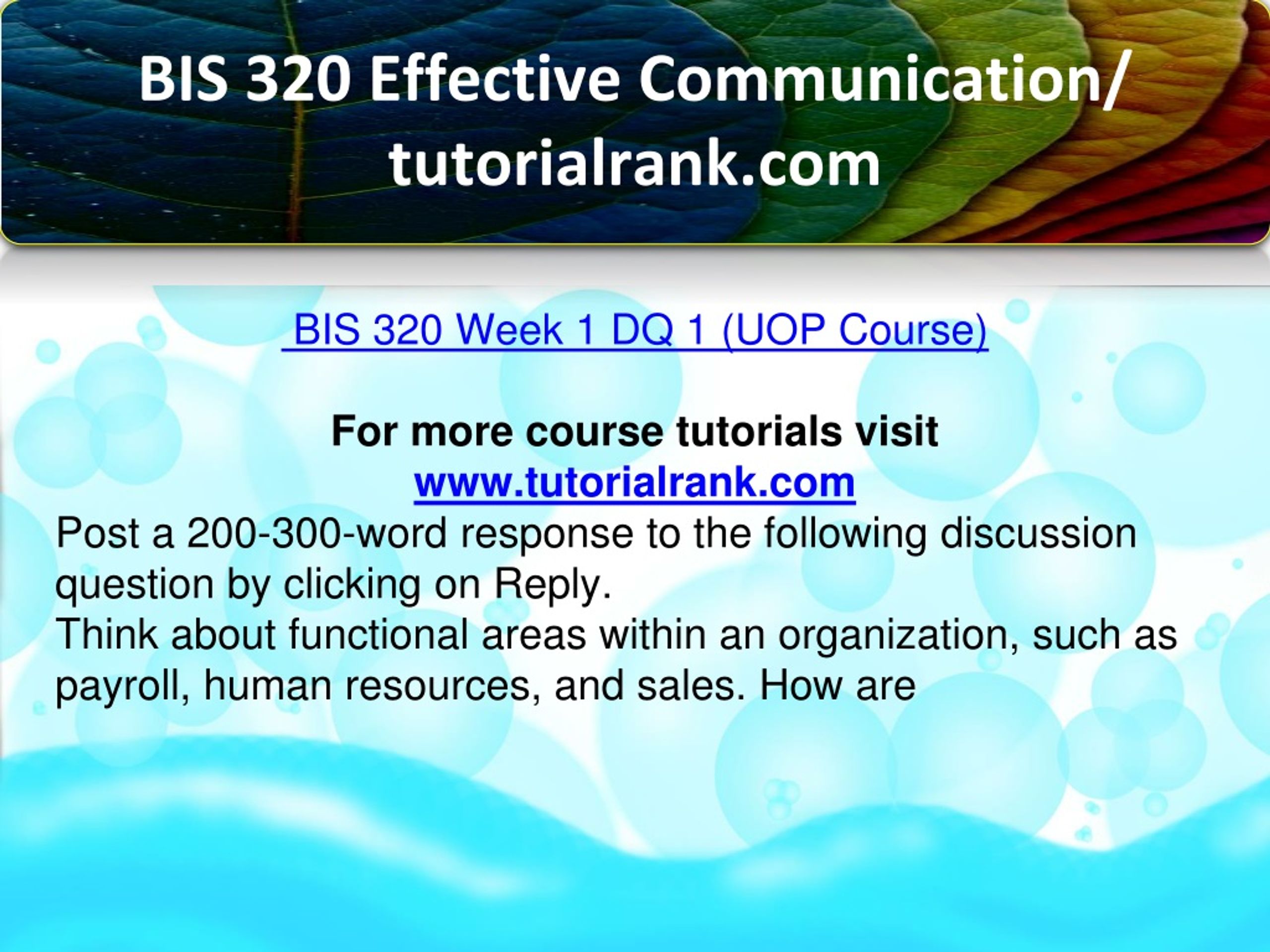 BIS 320 Effective Communication/ tutorialrank.com

BIS 320 Week 1 DQ 1 (UOP Course)

For more course tutorials visit
www.tutorialrank.com

Post a 200-300-word response to the following discussion question by clicking on Reply.
Think about functional areas within an organization, such as payroll, human resources, and sales. How are